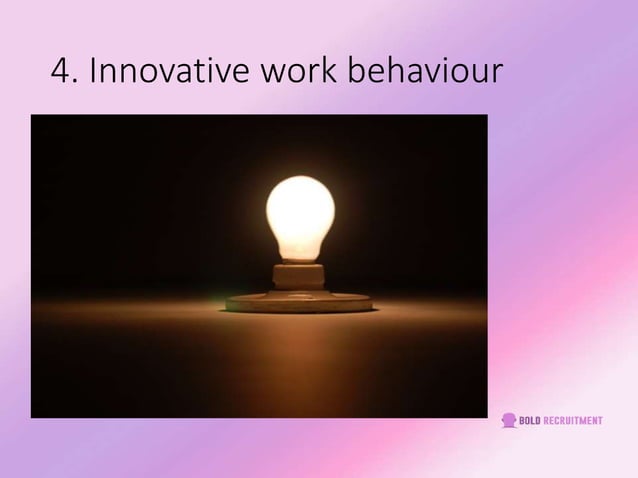 4. Innovative work behaviour

BOLD RECRUITMENT